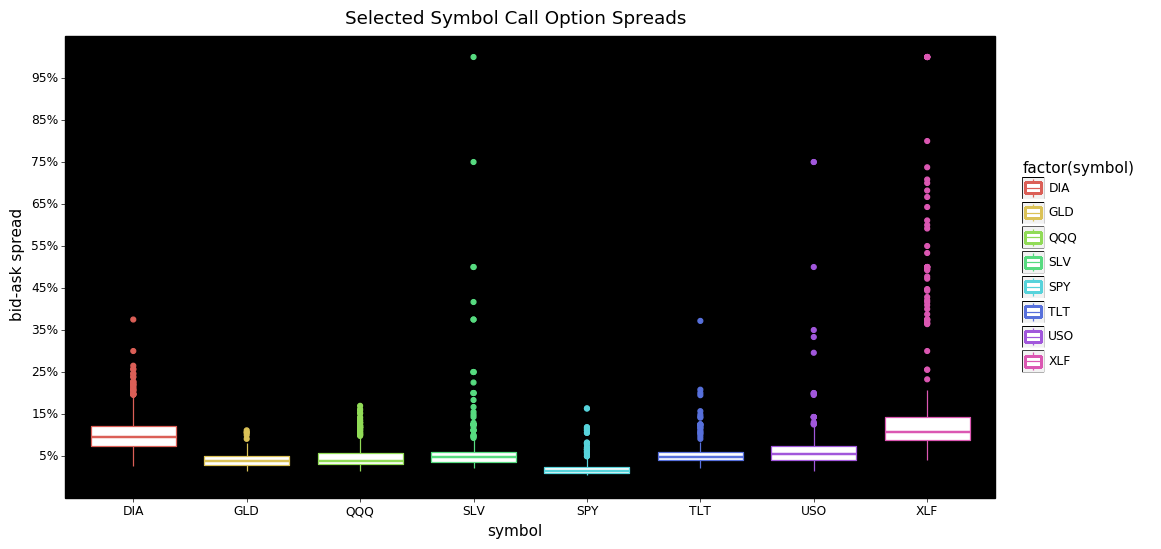 Selected Symbol Call Option Spreads

bid-ask spread

95%
85%
75%
65%
55%
45%
35%
25%
15%
5%

DIA GLD QQQ SLV SPY TLT USO XLF

symbol

factor(symbol)
DIA
GLD
QQQ
SLV
SPY
TLT
USO
XLF